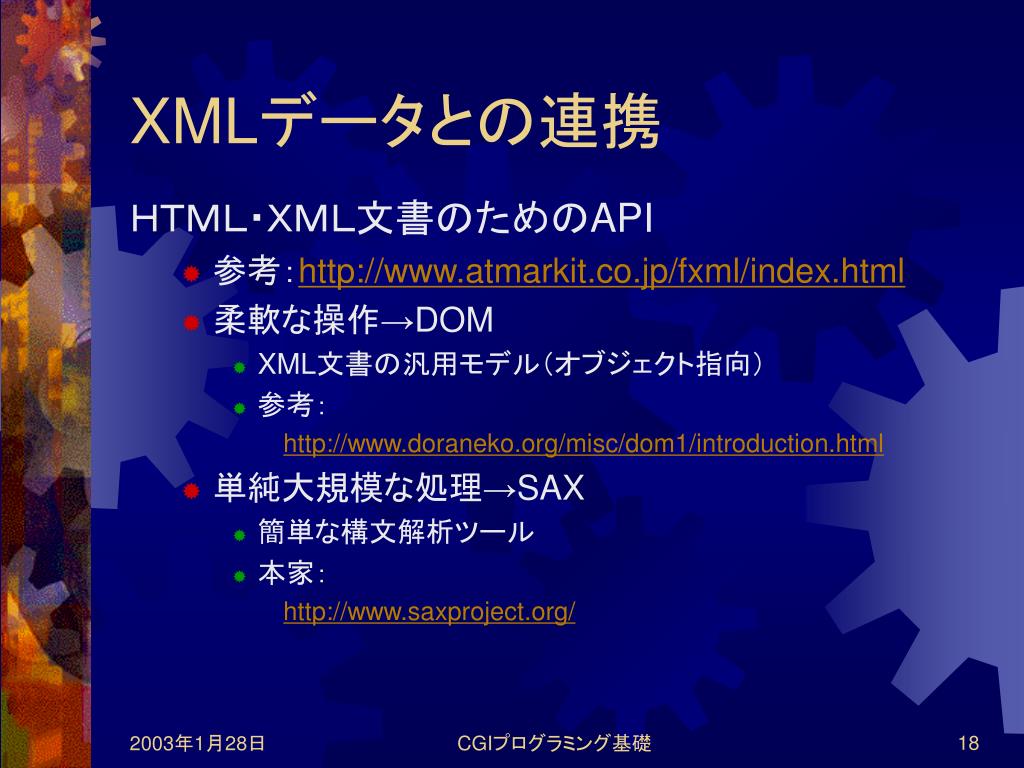 XMLデータとの連携

HTML・XML文書のためのAPI

参考：http://www.atmarkit.co.jp/fxml/index.html

柔軟な操作→DOM

XML文書の汎用モデル（オブジェクト指向）

参考：
http://www.doraneko.org/misc/dom1/introduction.html

単純大規模な処理→SAX

簡単な構文解析ツール

本家：
http://www.saxproject.org/

2003年1月28日

CGIプログラミング基礎

18